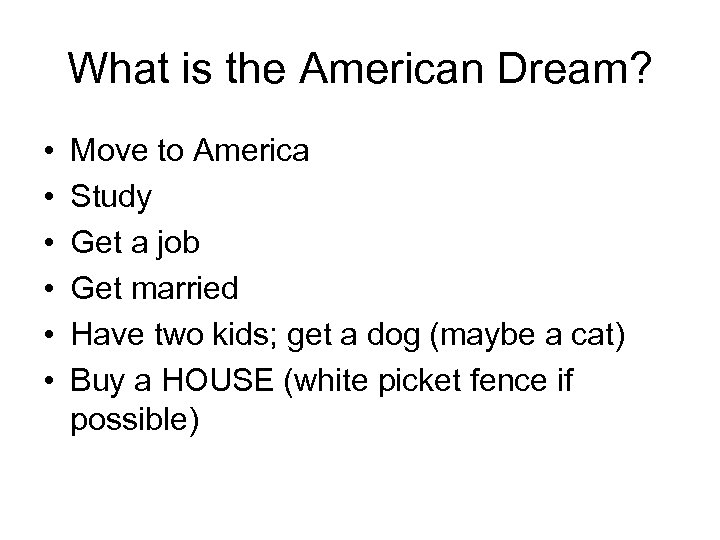 What is the American Dream?

• Move to America
• Study
• Get a job
• Get married
• Have two kids; get a dog (maybe a cat)
• Buy a HOUSE (white picket fence if possible)